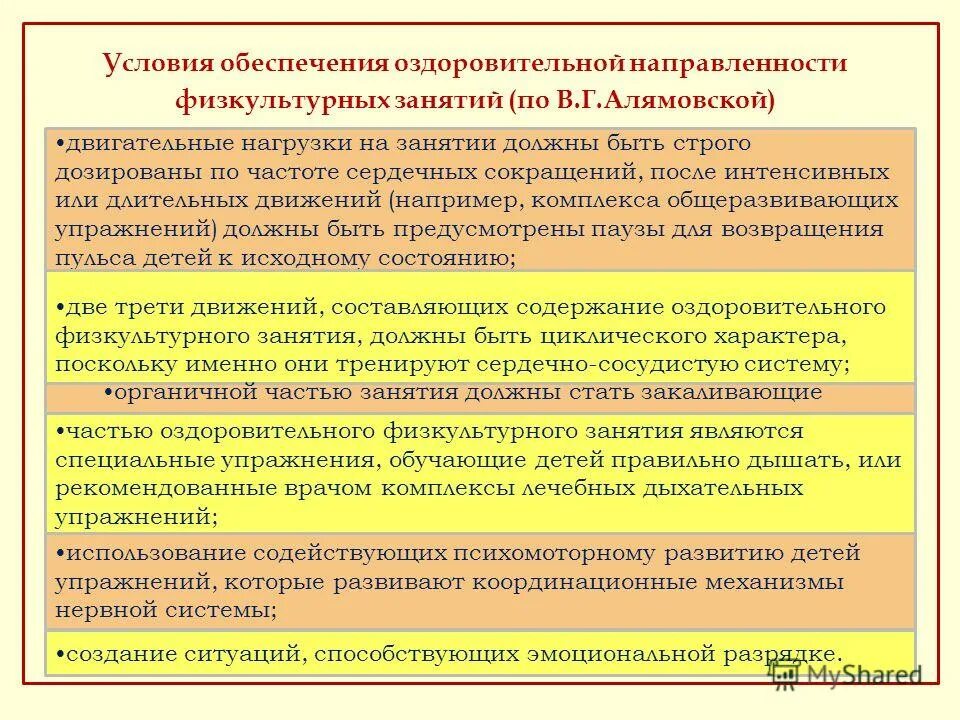 Условия обеспечения оздоровительной направленности физкультурных занятий (по В.Г.Алямовской)

•двигательные нагрузки на занятии должны быть строго дозированы по частоте сердечных сокращений, после интенсивных или длительных движений (например, комплекса общеразвивающих упражнений) должны быть предусмотрены паузы для возвращения пульса детей к исходному состоянию;

•две трети движений, составляющих содержание оздоровительного физкультурного занятия, должны быть циклического характера, поскольку именно они тренируют сердечно-сосудистую систему;

•органичной частью занятия должны стать закаливающие

•частью оздоровительного физкультурного занятия являются специальные упражнения, обучающие детей правильно дышать, или рекомендованные врачом комплексы лечебных дыхательных упражнений;

•использование содействующих психомоторному развитию детей упражнений, которые развивают координационные механизмы нервной системы;

•создание ситуаций, способствующих эмоциональной разрядке.

MyShared